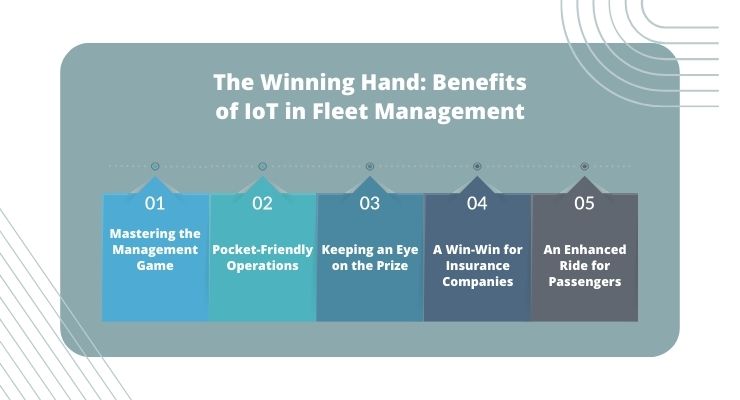 The Winning Hand: Benefits of IoT in Fleet Management

01
Mastering the Management Game

02
Pocket-Friendly Operations

03
Keeping an Eye on the Prize

04
A Win-Win for Insurance Companies

05
An Enhanced Ride for Passengers